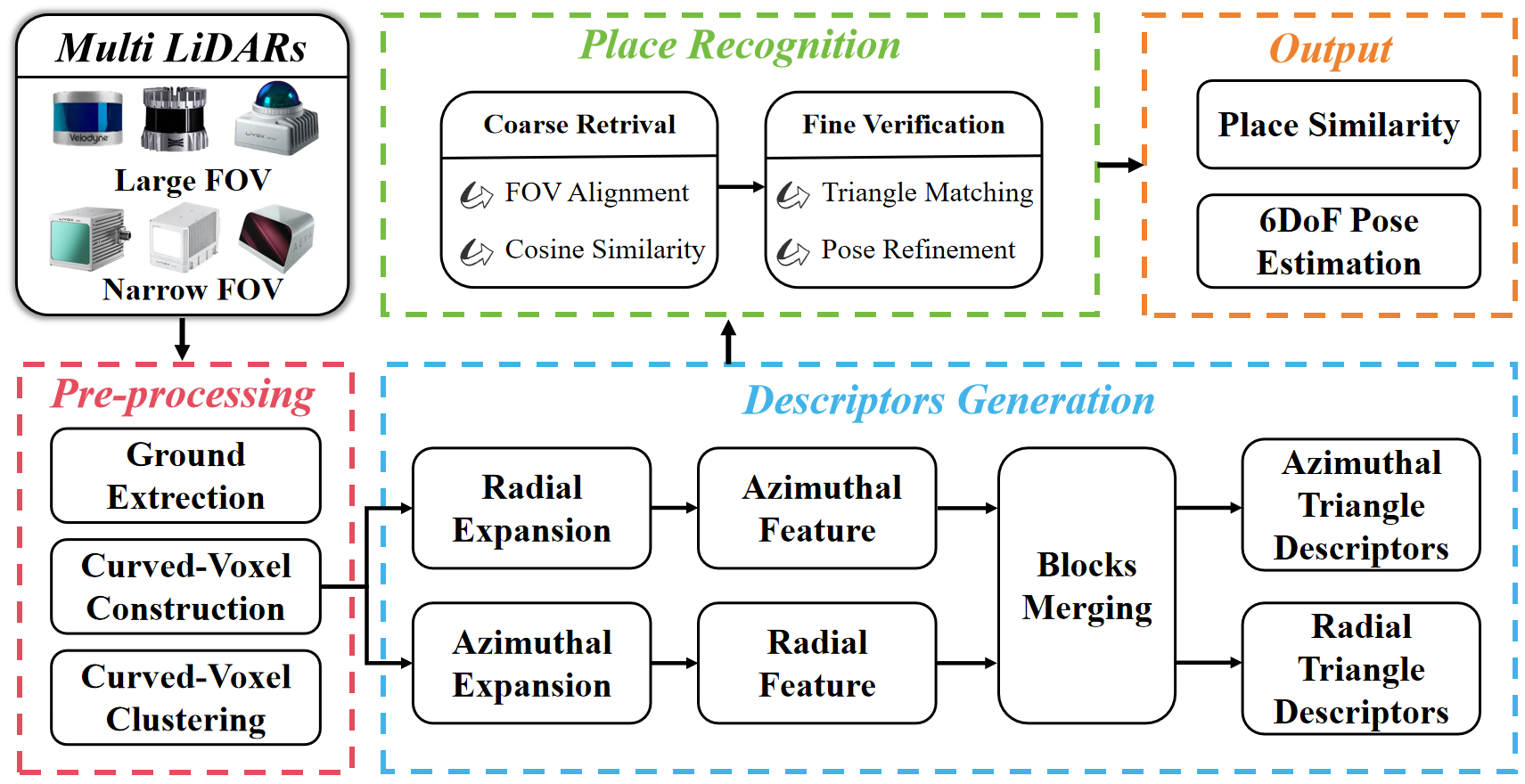 Multi LiDARs

Velodyne

Large FOV

Narrow FOV

Place Recognition

Coarse Retrival

FOV Alignment

Cosine Similarity

Fine Verification

Triangle Matching

Pose Refinement

Output

Place Similarity

6DoF Pose Estimation

Pre-processing

Ground Extrection

Curved-Voxel Construction

Curved-Voxel Clustering

Descriptors Generation

Radial Expansion

Azimuthal Feature

Azimuthal Expansion

Radial Feature

Blocks Merging

Azimuthal Triangle Descriptors

Radial Triangle Descriptors